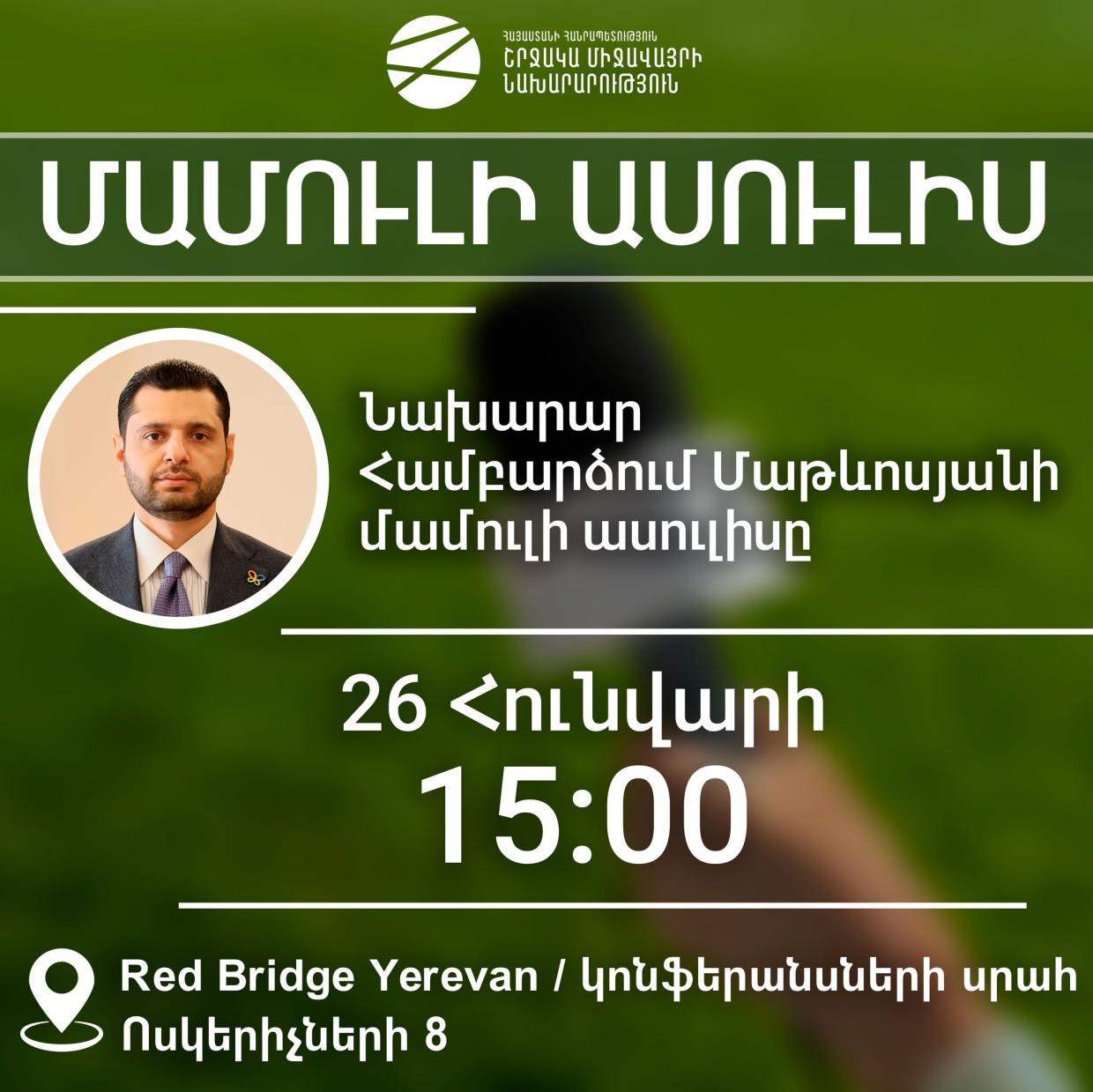 ՀԱՅԱՍՏԱՆԻ ՀԱՆՐԱՊԵՏՈՒԹՅՈՒՆ
ՇՐՋԱԿԱ ՄԻՋԱՎԱՅՐԻ
ՆԱԽԱՐԱՐՈՒԹՅՈՒՆ

ՄԱՄՈՒԼԻ ԱՍՈՒԼԻՍ

Նախարար
Համբարձում Մաթևոսյանի
մամուլի ասուլիսը

26 Հունվարի
15:00

Red Bridge Yerevan / կոնֆերանսների սրահ
Ոսկերիչների 8